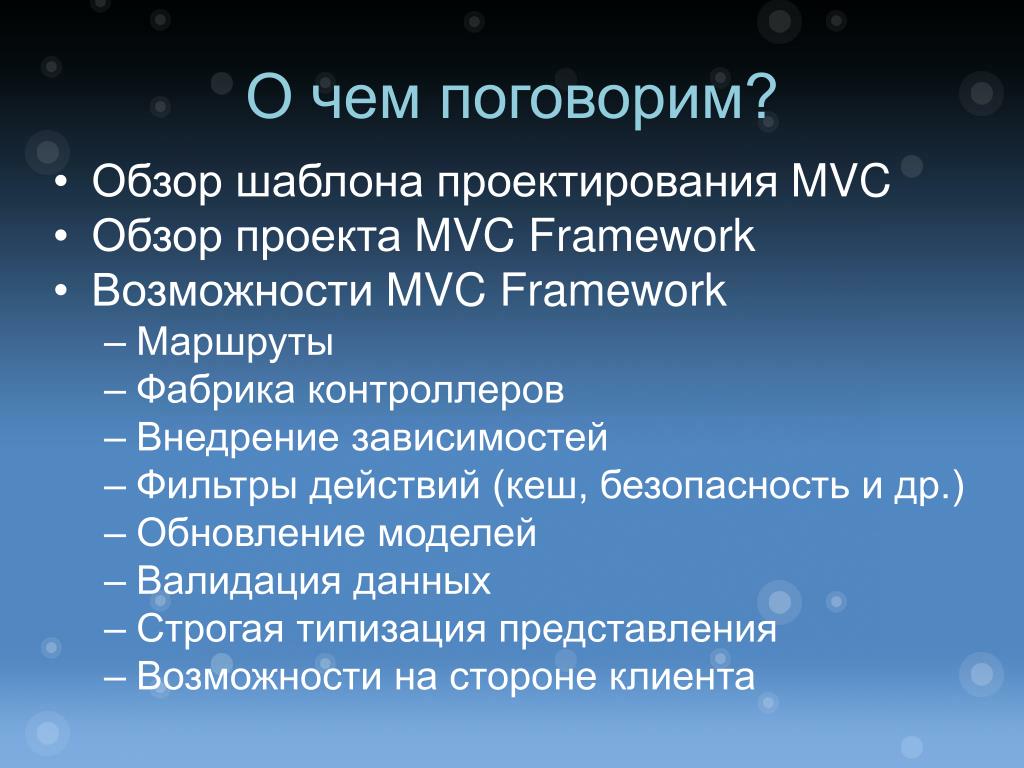 О чем поговорим?

• Обзор шаблона проектирования MVC
• Обзор проекта MVC Framework
• Возможности MVC Framework
– Маршруты
– Фабрика контроллеров
– Внедрение зависимостей
– Фильтры действий (кеш, безопасность и др.)
– Обновление моделей
– Валидация данных
– Строгая типизация представления
– Возможности на стороне клиента